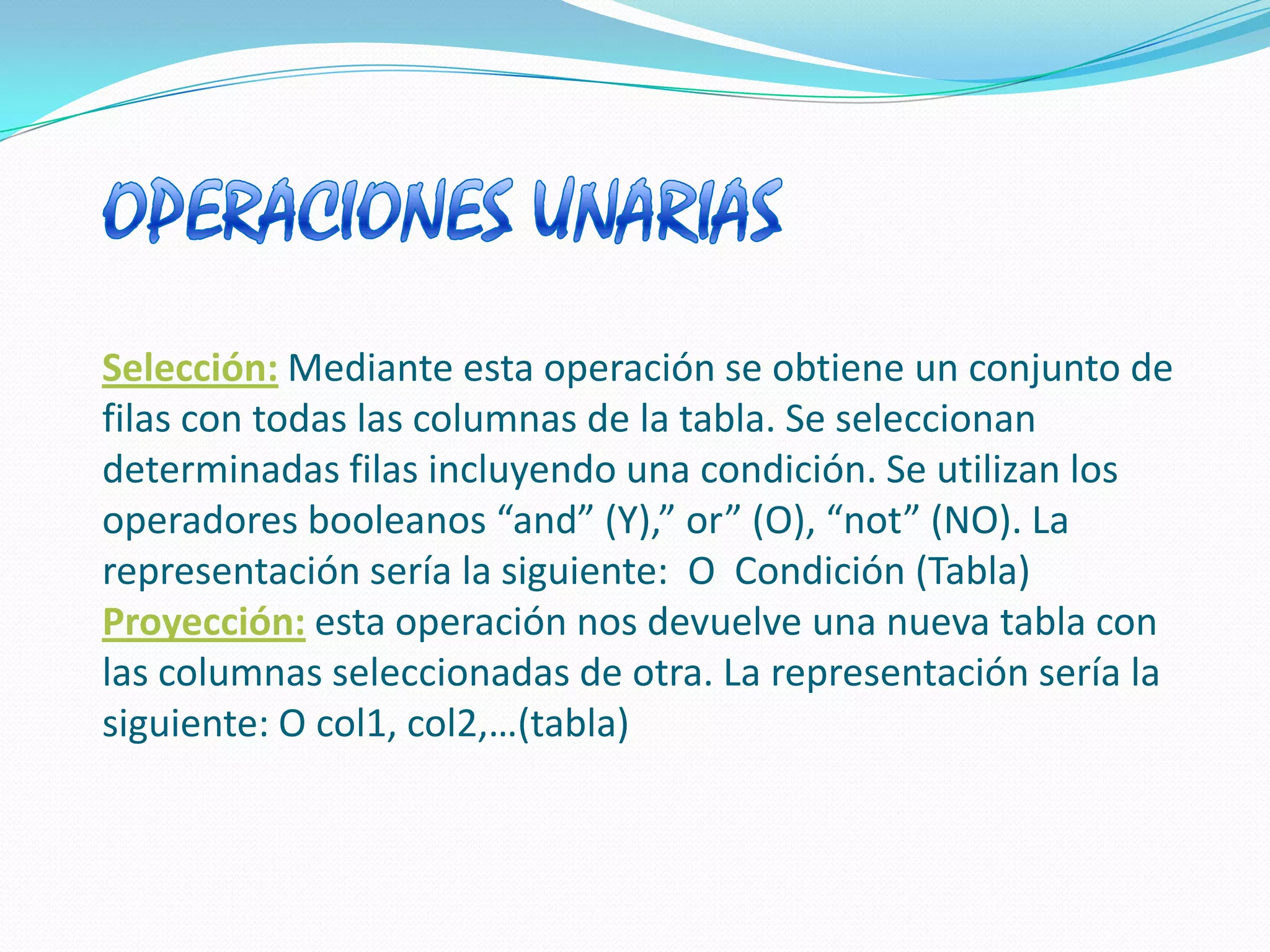 OPERACIONES UNARIAS

Selección: Mediante esta operación se obtiene un conjunto de filas con todas las columnas de la tabla. Se seleccionan determinadas filas incluyendo una condición. Se utilizan los operadores booleanos “and” (Y),” or” (O), “not” (NO). La representación sería la siguiente: O Condición (Tabla)
Proyección: esta operación nos devuelve una nueva tabla con las columnas seleccionadas de otra. La representación sería la siguiente: O col1, col2,…(tabla)